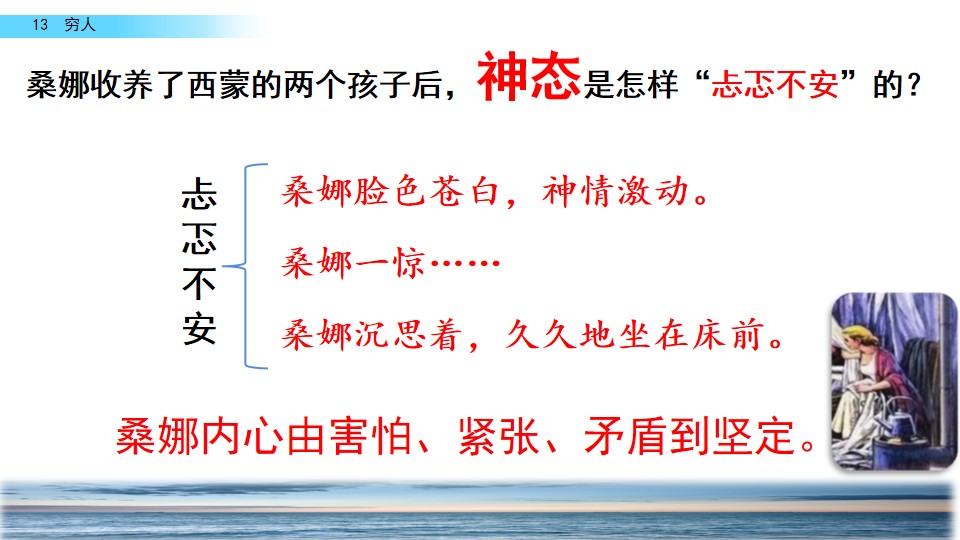 13 穷人

桑娜收养了西蒙的两个孩子后，神态是怎样“忐忑不安”的？

忐忑不安

桑娜脸色苍白，神情激动。

桑娜一惊……

桑娜沉思着，久久地坐在床前。

桑娜内心由害怕、紧张、矛盾到坚定。